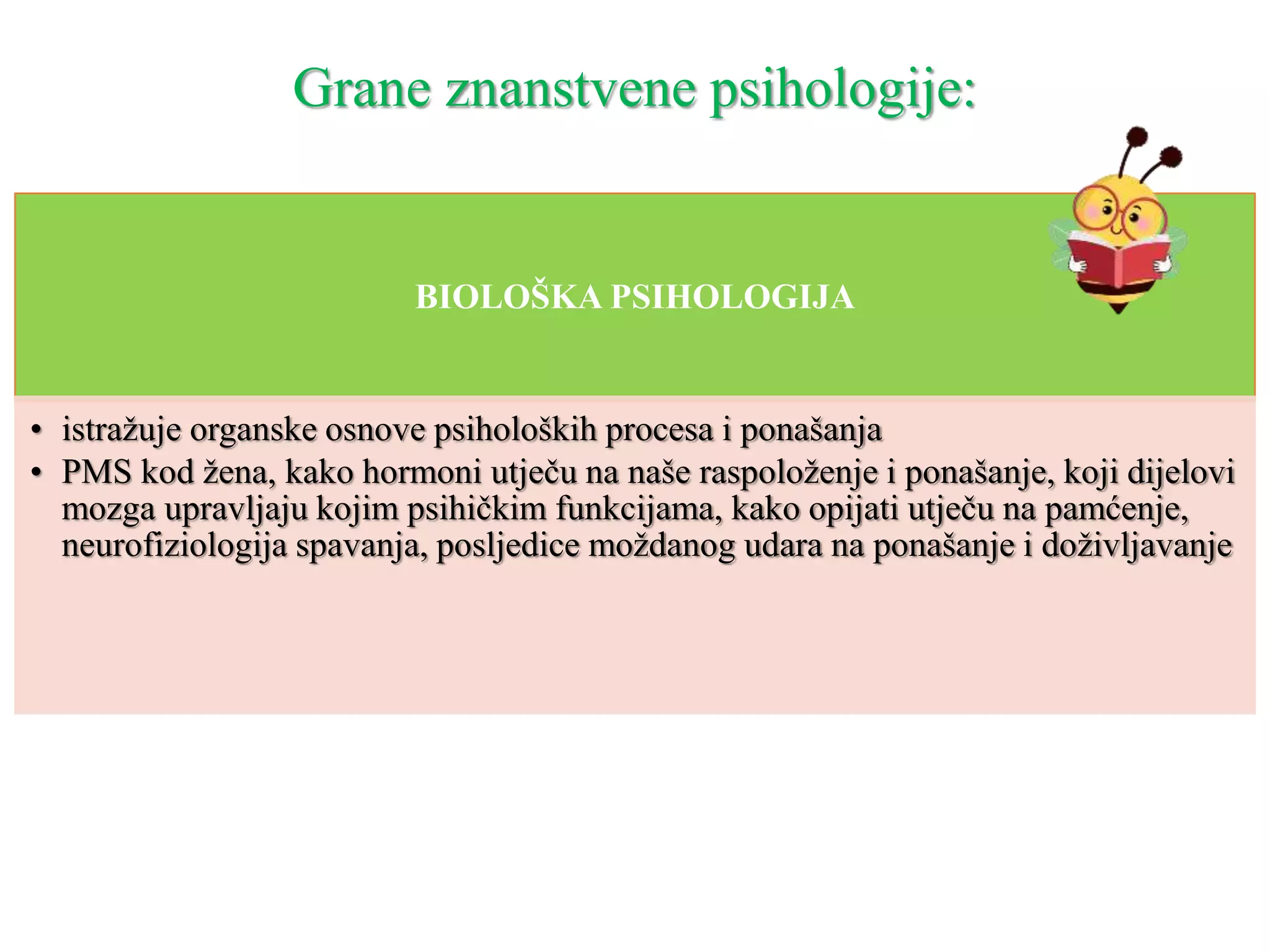 Grane znanstvene psihologije:

BIOLOŠKA PSIHOLOGIJA

• istražuje organske osnove psiholoških procesa i ponašanja
• PMS kod žena, kako hormoni utječu na naše raspoloženje i ponašanje, koji dijelovi mozga upravljaju kojim psihičkim funkcijama, kako opijati utječu na pamćenje, neurofiziologija spavanja, posljedice moždanog udara na ponašanje i doživljavanje